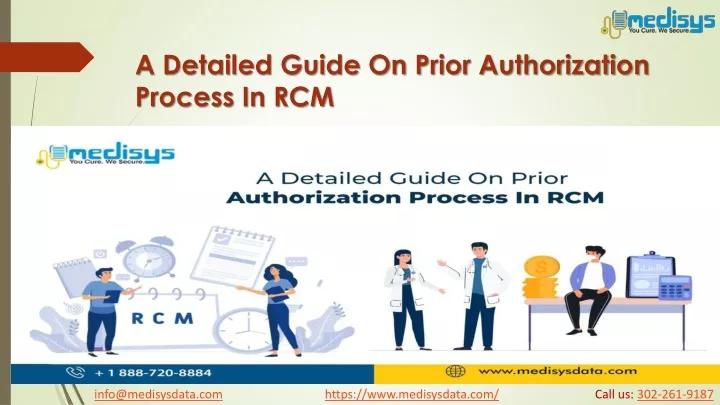 medisys
You Cure. We Secure.

A Detailed Guide On Prior Authorization Process In RCM

medisys
You Cure. We Secure.

A Detailed Guide On Prior Authorization Process In RCM

RCM

$

+ 1 888-720-8884

www.medisysdata.com

info@medisysdata.com https://www.medisysdata.com/ Call us: 302-261-9187